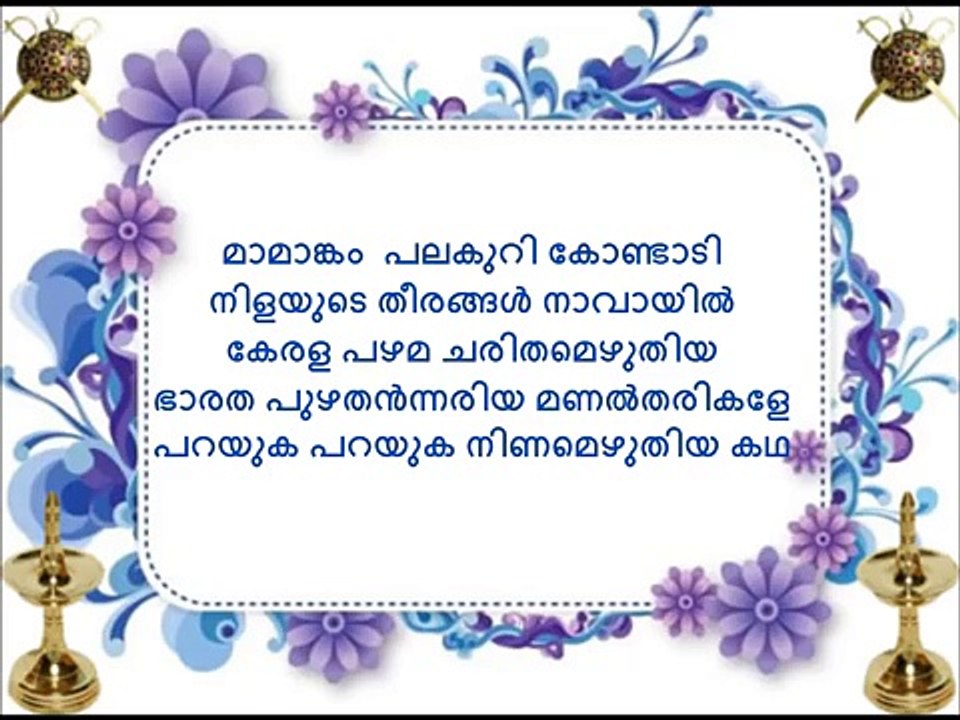 മാമാങ്കം പലകുറി കോണ്ടാടി
നിളയുടെ തീരങ്ങൾ നാവായിൽ
കേരള പഴമ ചരിതമെഴുതിയ
ഭാരത പുഴതൻന്നരിയ മണൽതരികളേ
പറയുക പറയുക നിണമെഴുതിയ കഥ